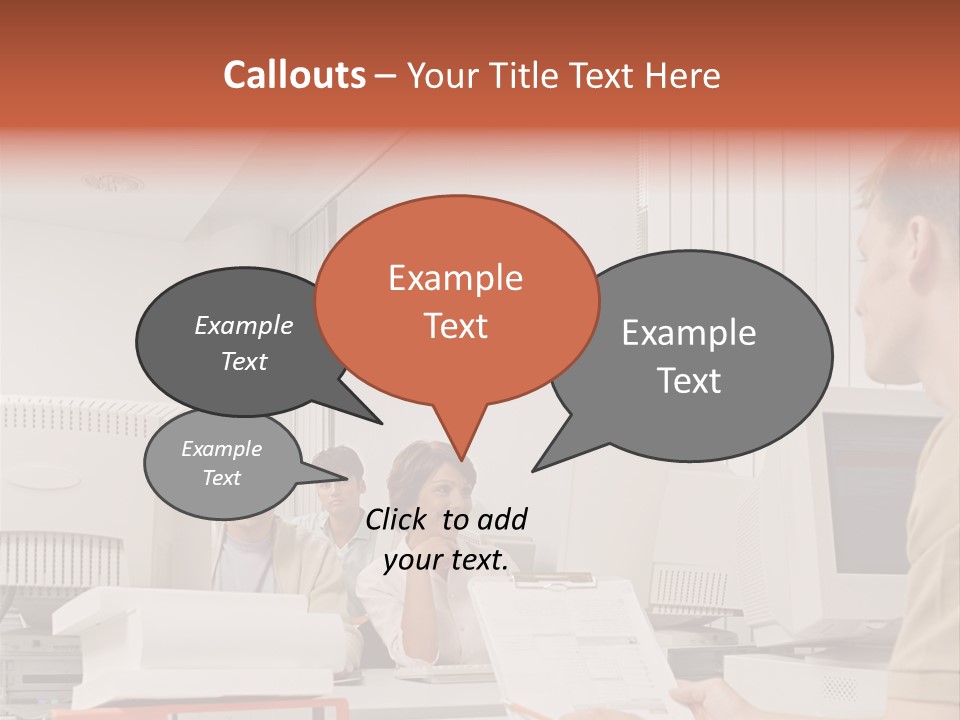 Callouts – Your Title Text Here

Example Text

Example Text

Example Text

Example Text

Click to add your text.